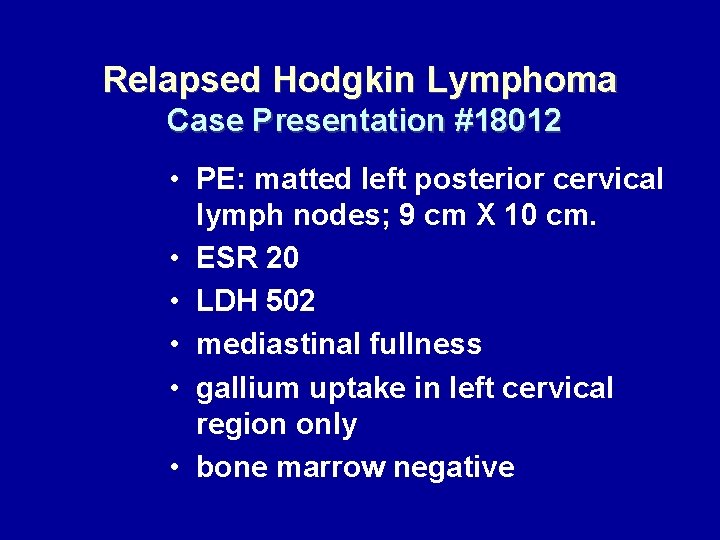 Relapsed Hodgkin Lymphoma
Case Presentation #18012

• PE: matted left posterior cervical lymph nodes; 9 cm X 10 cm.
• ESR 20
• LDH 502
• mediastinal fullness
• gallium uptake in left cervical region only
• bone marrow negative